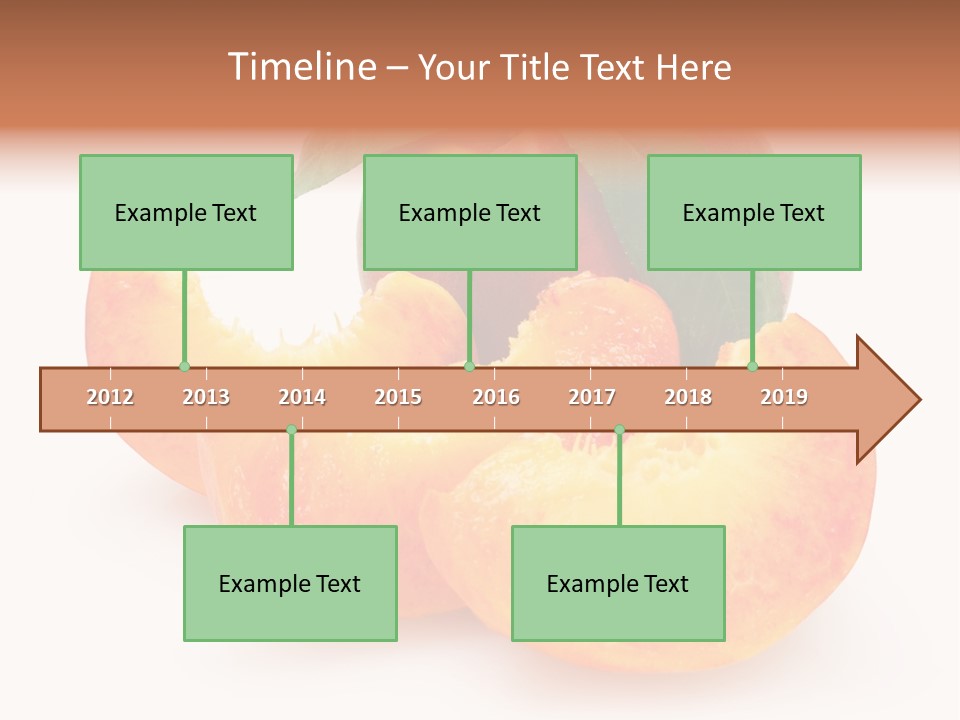 Timeline – Your Title Text Here

Example Text

Example Text

Example Text

2012 2013 2014 2015 2016 2017 2018 2019

Example Text

Example Text